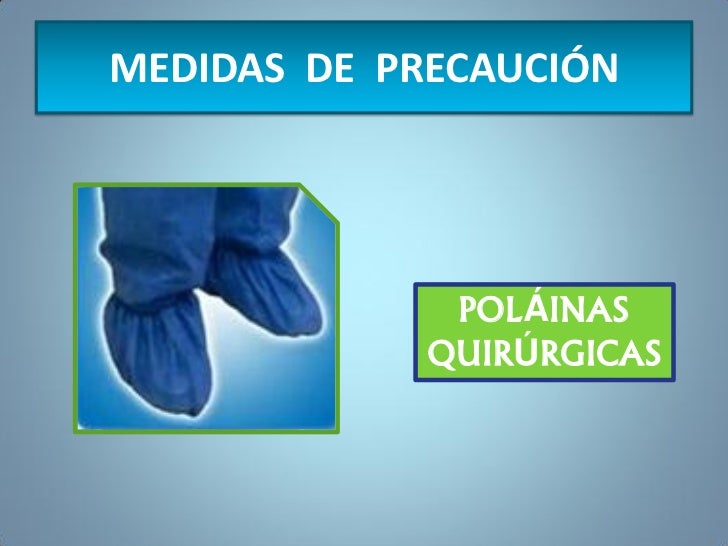 MEDIDAS DE PRECAUCIÓN

POLÁINAS QUIRÚRGICAS